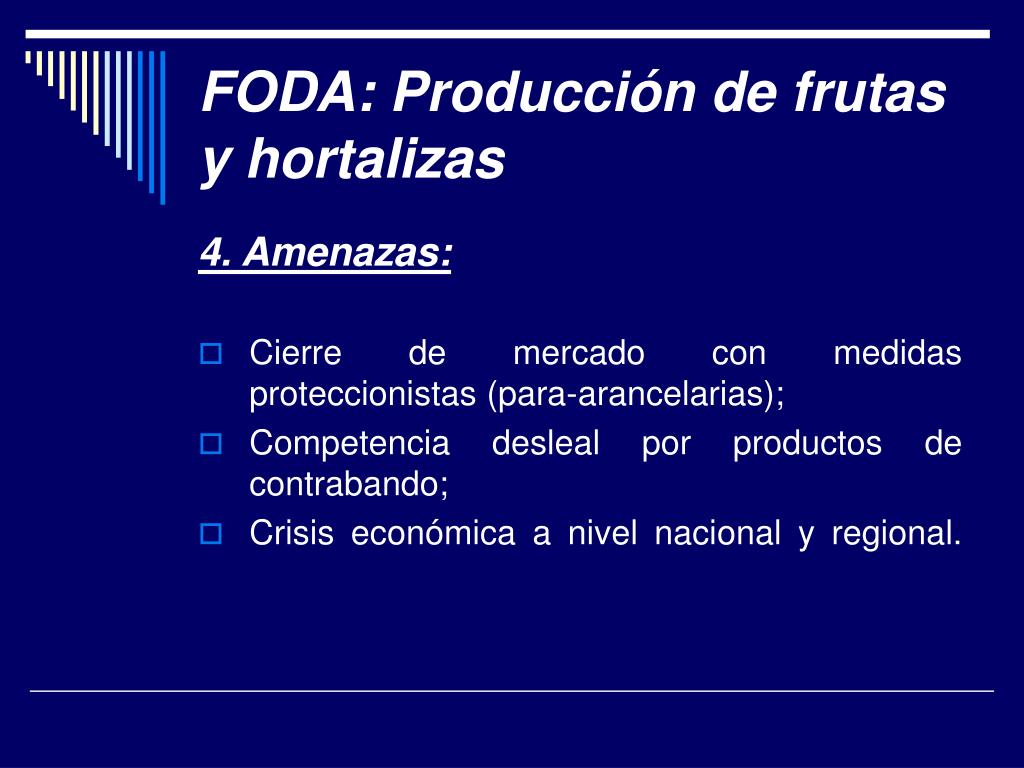 FODA: Producción de frutas y hortalizas

4. Amenazas:

Cierre de mercado con medidas proteccionistas (para-arancelarias);
Competencia desleal por productos de contrabando;
Crisis económica a nivel nacional y regional.